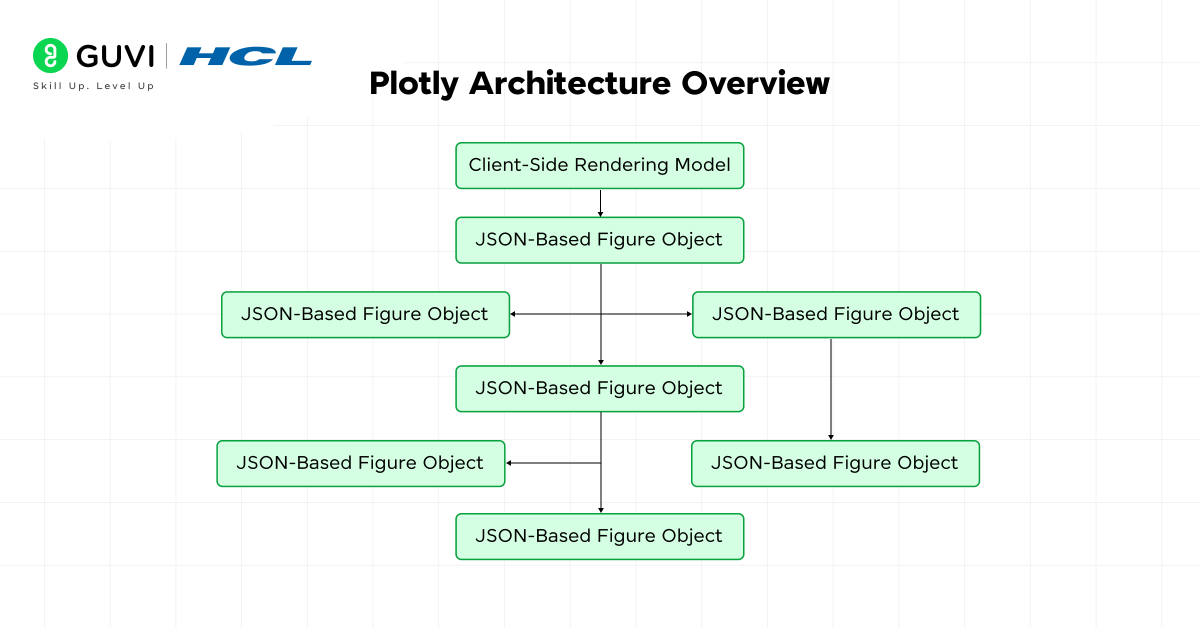 GUVI | HCL
Skill Up. Level Up

Plotly Architecture Overview

Client-Side Rendering Model

JSON-Based Figure Object

JSON-Based Figure Object

JSON-Based Figure Object

JSON-Based Figure Object

JSON-Based Figure Object

JSON-Based Figure Object

JSON-Based Figure Object